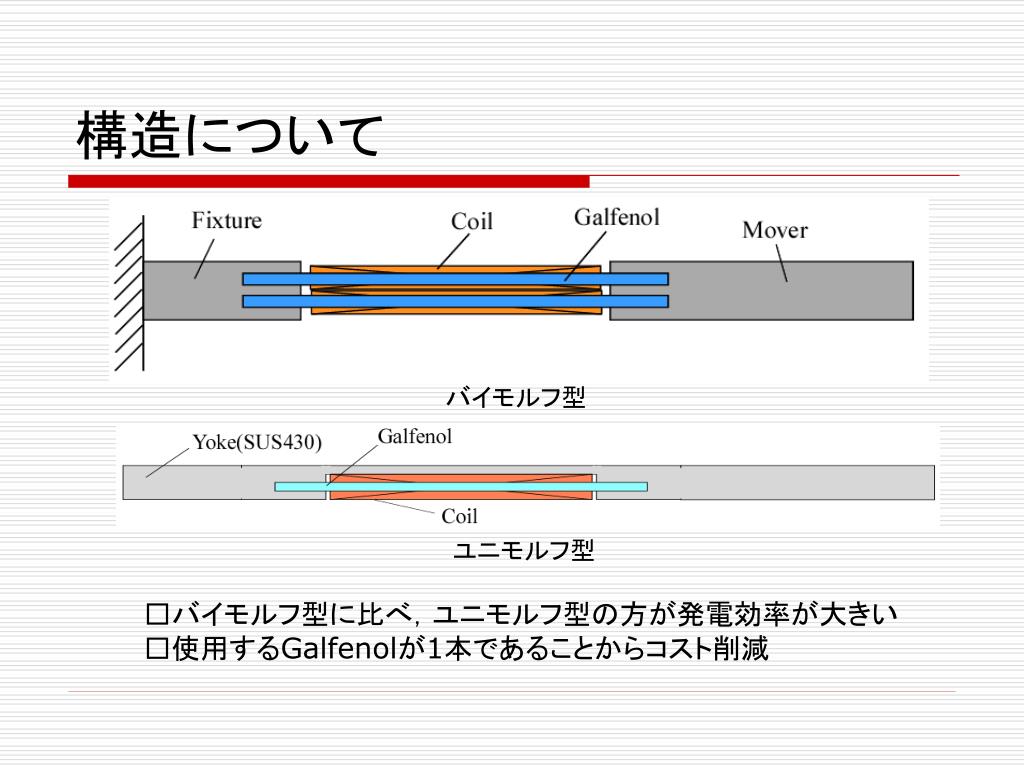 構造について

Fixture

Coil

Galfenol

Mover

バイモルフ型

Yoke(SUS430)

Galfenol

Coil

ユニモルフ型

□バイモルフ型に比べ，ユニモルフ型の方が発電効率が大きい
□使用するGalfenolが1本であることからコスト削減